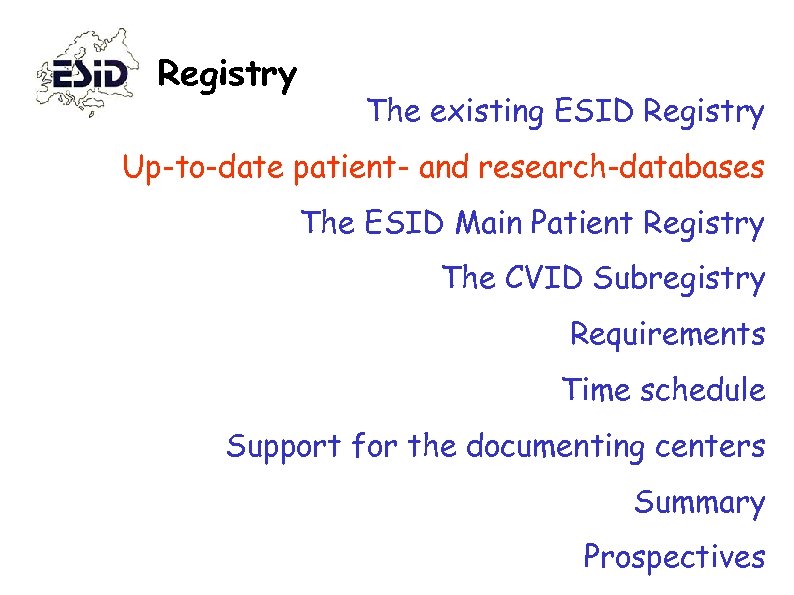 ESID Registry

The existing ESID Registry

Up-to-date patient- and research-databases

The ESID Main Patient Registry

The CVID Subregistry

Requirements

Time schedule

Support for the documenting centers

Summary

Prospectives